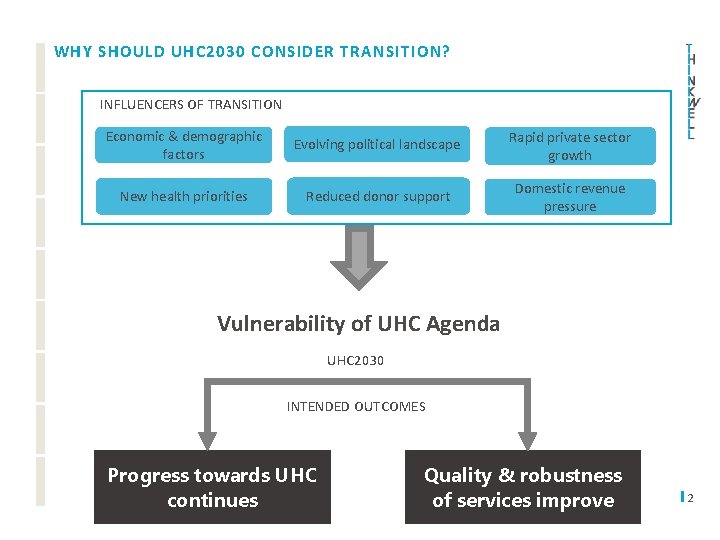 WHY SHOULD UHC2030 CONSIDER TRANSITION?

THINKWELL

INFLUENCERS OF TRANSITION

Economic & demographic factors

Evolving political landscape

Rapid private sector growth

New health priorities

Reduced donor support

Domestic revenue pressure

Vulnerability of UHC Agenda

UHC2030

INTENDED OUTCOMES

Progress towards UHC continues

Quality & robustness of services improve

2